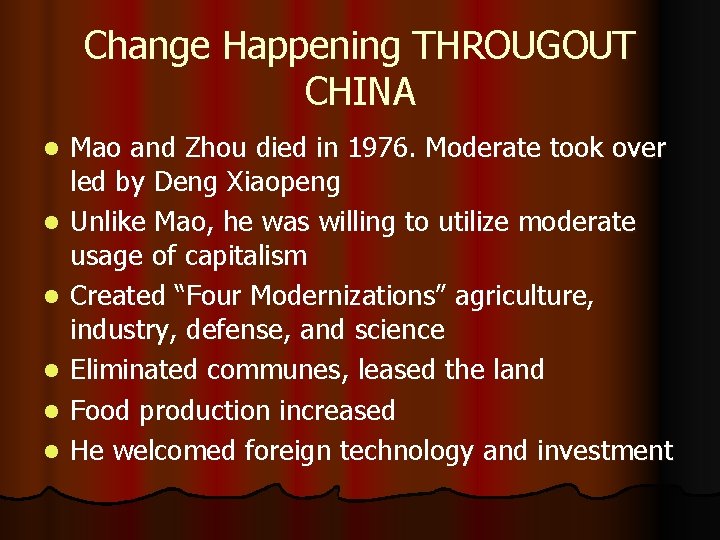 Change Happening THROUGOUT CHINA

- Mao and Zhou died in 1976. Moderate took over led by Deng Xiaopeng
- Unlike Mao, he was willing to utilize moderate usage of capitalism
- Created “Four Modernizations” agriculture, industry, defense, and science
- Eliminated communes, leased the land
- Food production increased
- He welcomed foreign technology and investment